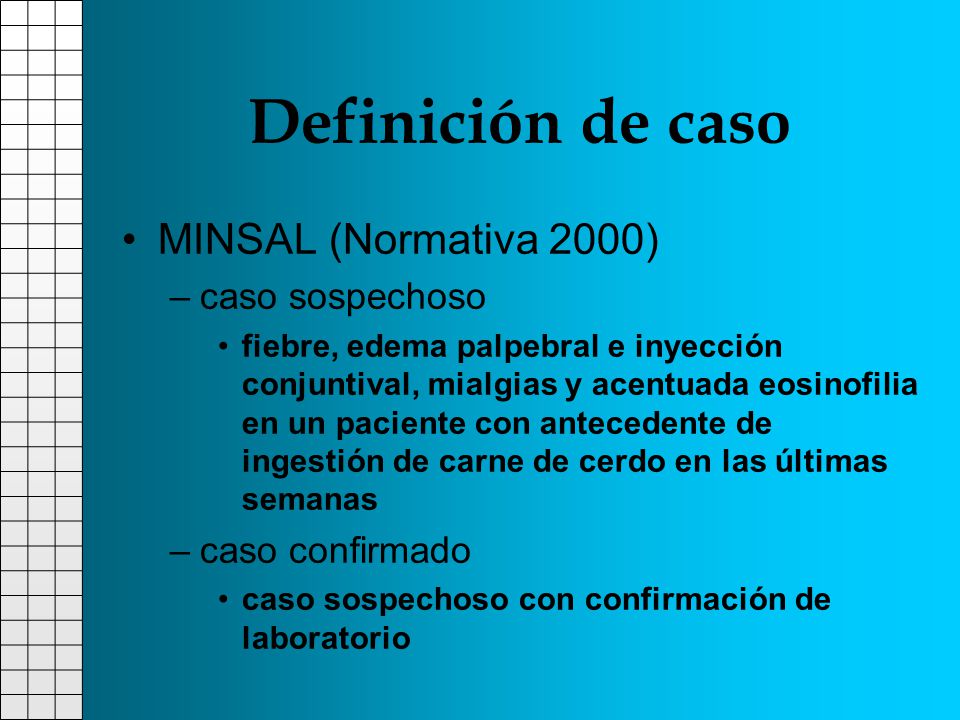 Definición de caso

• MINSAL (Normativa 2000)
– caso sospechoso
• fiebre, edema palpebral e inyección conjuntival, mialgias y acentuada eosinofilia en un paciente con antecedente de ingestión de carne de cerdo en las últimas semanas
– caso confirmado
• caso sospechoso con confirmación de laboratorio